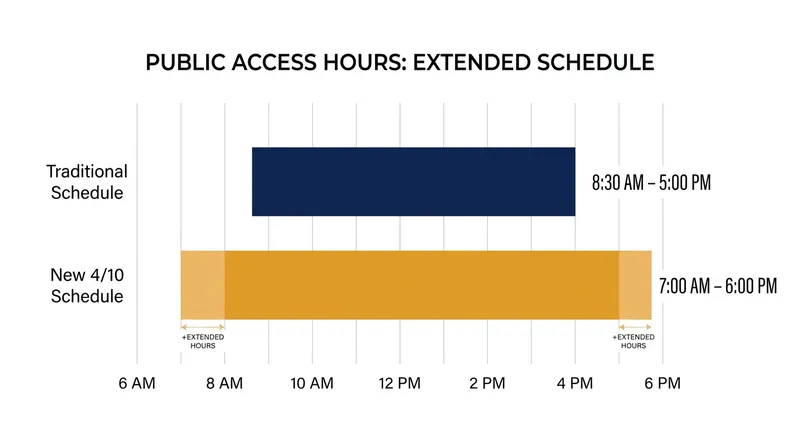 PUBLIC ACCESS HOURS: EXTENDED SCHEDULE

Traditional Schedule

8:30 AM – 5:00 PM

New 4/10 Schedule

7:00 AM – 6:00 PM

+EXTENDED HOURS

+EXTENDED HOURS

6 AM
8 AM
10 AM
12 PM
2 PM
4 PM
6 PM